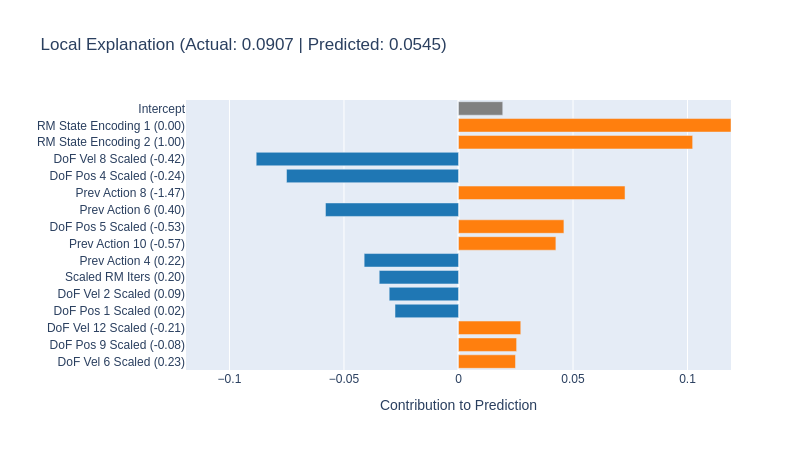 Local Explanation (Actual: 0.0907 | Predicted: 0.0545)

Intercept
RM State Encoding 1 (0.00)
RM State Encoding 2 (1.00)
DoF Vel 8 Scaled (-0.42)
DoF Pos 4 Scaled (-0.24)
Prev Action 8 (-1.47)
Prev Action 6 (0.40)
DoF Pos 5 Scaled (-0.53)
Prev Action 10 (-0.57)
Prev Action 4 (0.22)
Scaled RM Iters (0.20)
DoF Vel 2 Scaled (0.09)
DoF Pos 1 Scaled (0.02)
DoF Vel 12 Scaled (-0.21)
DoF Pos 9 Scaled (-0.08)
DoF Vel 6 Scaled (0.23)

−0.1 −0.05 0 0.05 0.1

Contribution to Prediction